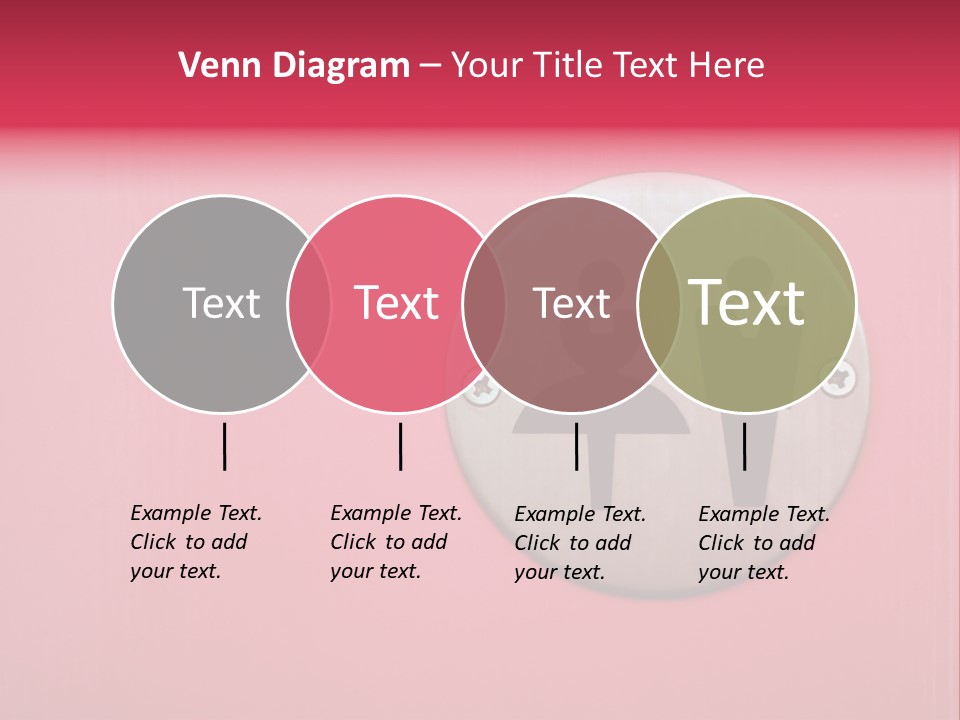 Venn Diagram – Your Title Text Here

Text

Text

Text

Text

Example Text. Click to add your text.

Example Text. Click to add your text.

Example Text. Click to add your text.

Example Text. Click to add your text.